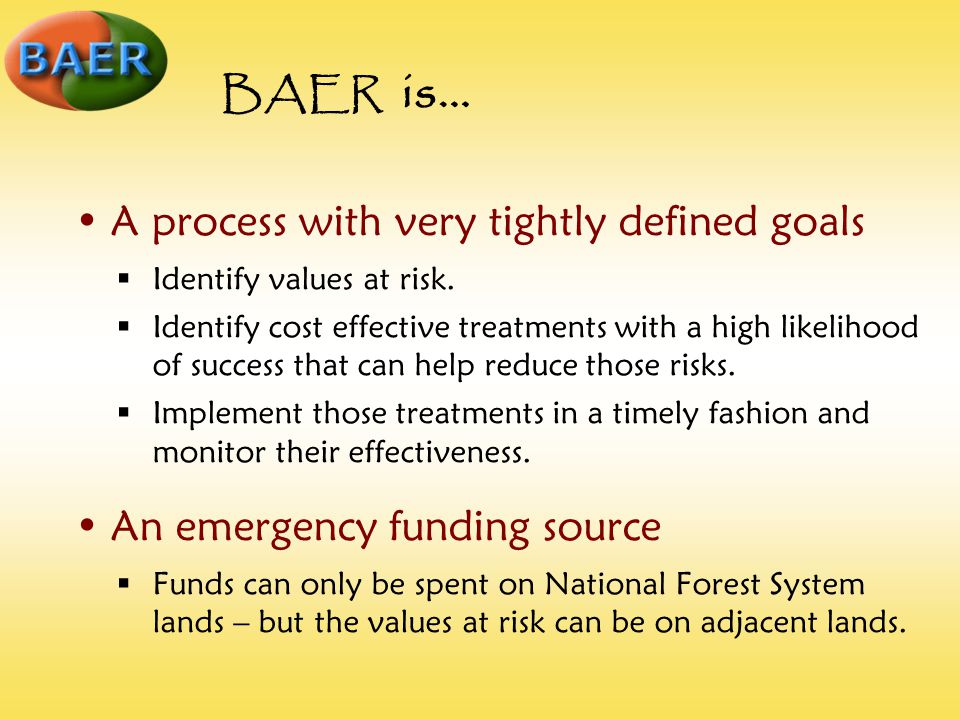 BAER

BAER is…

• A process with very tightly defined goals
  ▪ Identify values at risk.
  ▪ Identify cost effective treatments with a high likelihood of success that can help reduce those risks.
  ▪ Implement those treatments in a timely fashion and monitor their effectiveness.

• An emergency funding source
  ▪ Funds can only be spent on National Forest System lands – but the values at risk can be on adjacent lands.